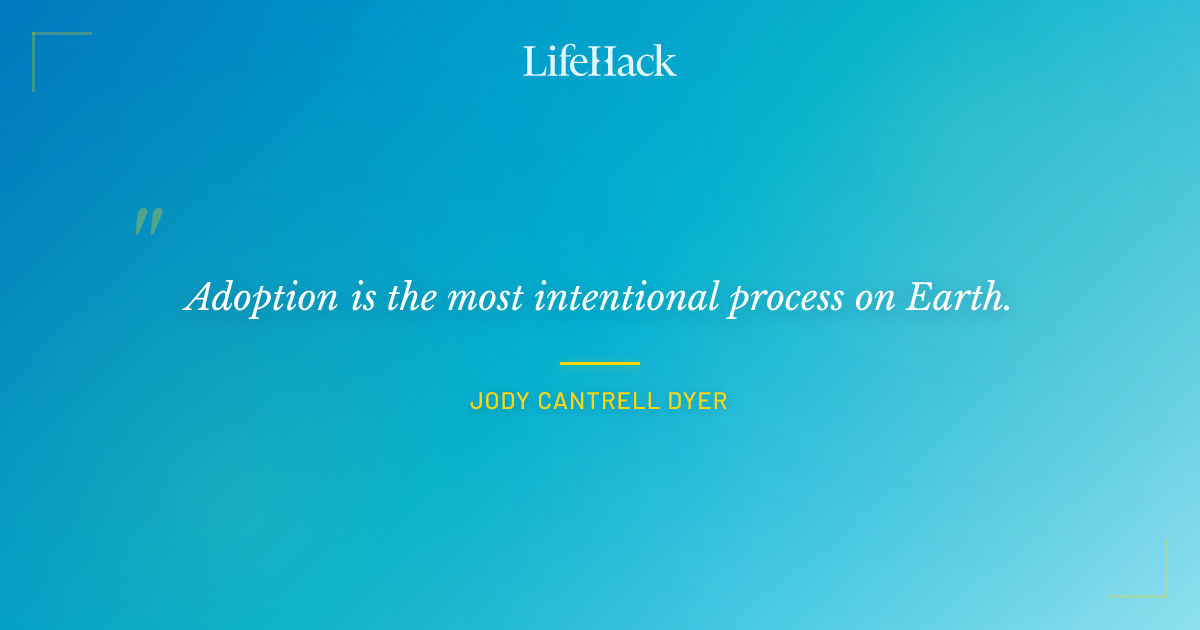 LifeHack

"

Adoption is the most intentional process on Earth.

JODY CANTRELL DYER